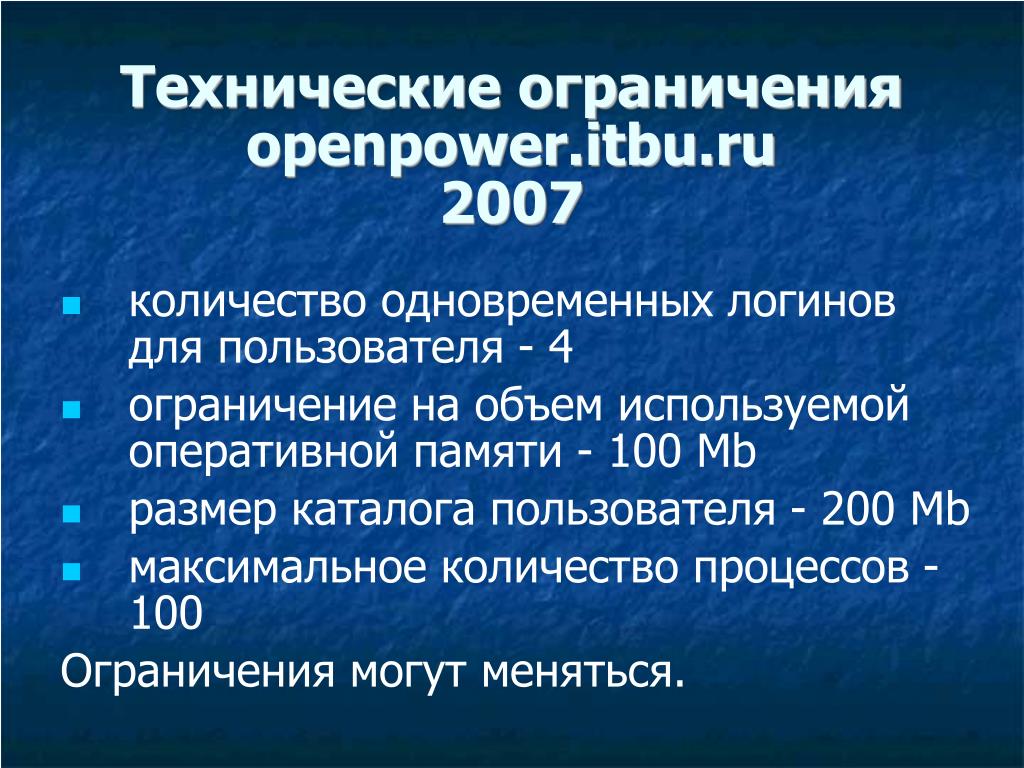 Технические ограничения openpower.itbu.ru 2007

- количество одновременных логинов для пользователя - 4
- ограничение на объем используемой оперативной памяти - 100 Mb
- размер каталога пользователя - 200 Mb
- максимальное количество процессов - 100

Ограничения могут меняться.